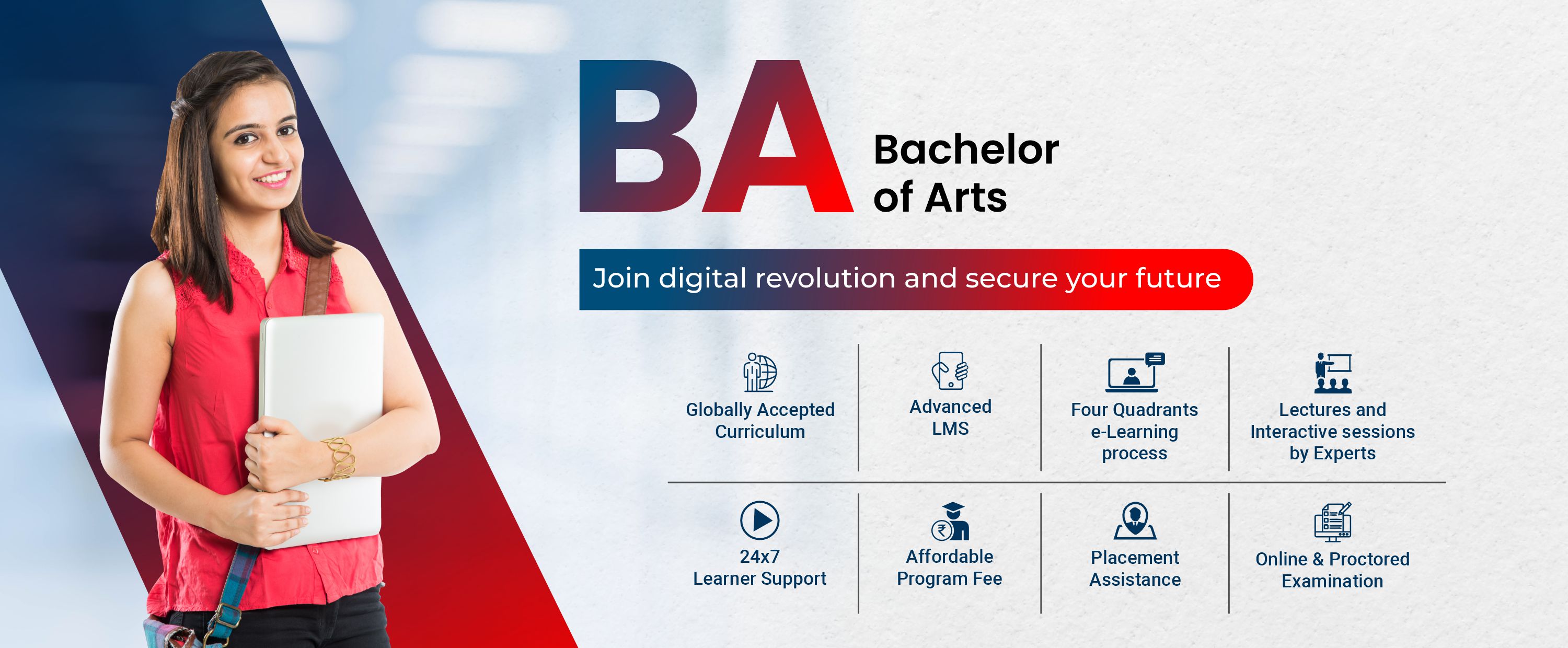 BA Bachelor of Arts

Join digital revolution and secure your future

Globally Accepted Curriculum

Advanced LMS

Four Quadrants e-Learning process

Lectures and Interactive sessions by Experts

24x7 Learner Support

Affordable Program Fee

Placement Assistance

Online & Proctored Examination